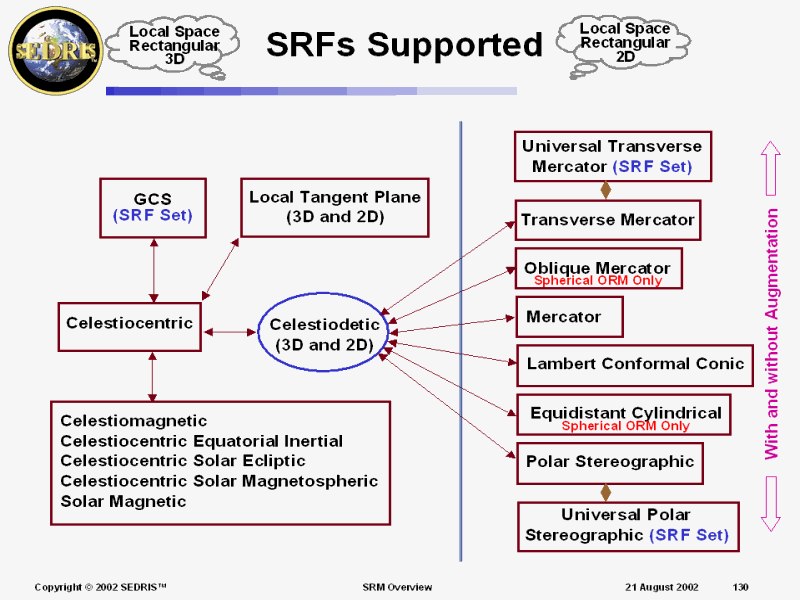 SEDRIS

Local Space Rectangular 3D

SRFs Supported

Local Space Rectangular 2D

GCS (SRF Set)

Local Tangent Plane (3D and 2D)

Celestiocentric

Celestiodetic (3D and 2D)

Celestiomagnetic
Celestiocentric Equatorial Inertial
Celestiocentric Solar Ecliptic
Celestiocentric Solar Magnetospheric
Solar Magnetic

Universal Transverse Mercator (SRF Set)

Transverse Mercator

Oblique Mercator
Spherical ORM Only

Mercator

Lambert Conformal Conic

Equidistant Cylindrical
Spherical ORM Only

Polar Stereographic

Universal Polar Stereographic (SRF Set)

With and without Augmentation

Copyright © 2002 SEDRIS™

SRM Overview

21 August 2002

130